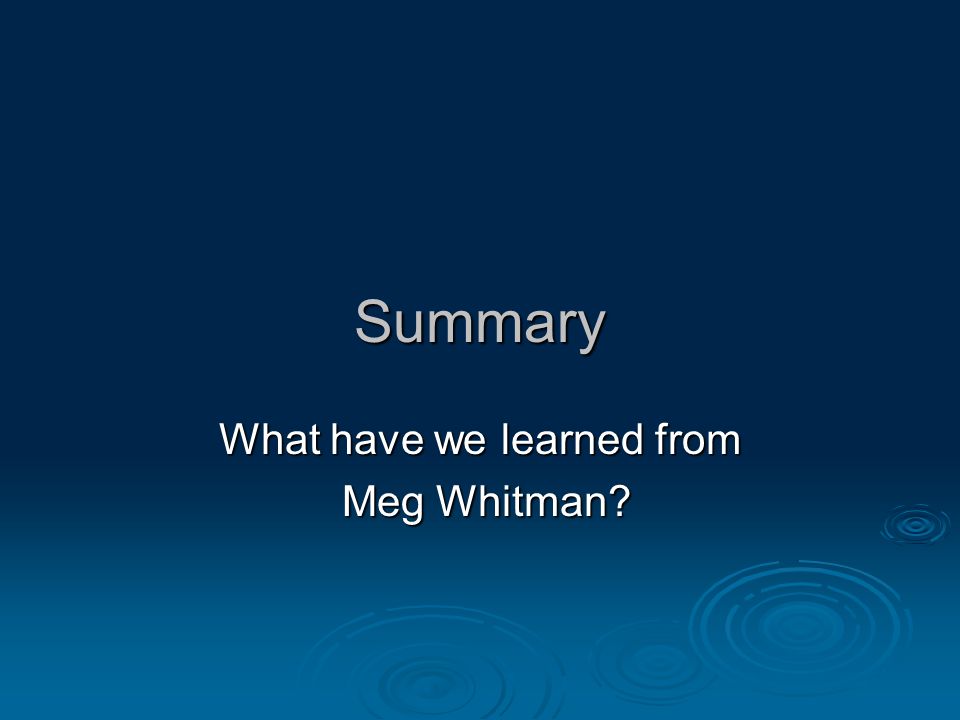 Summary

What have we learned from Meg Whitman?